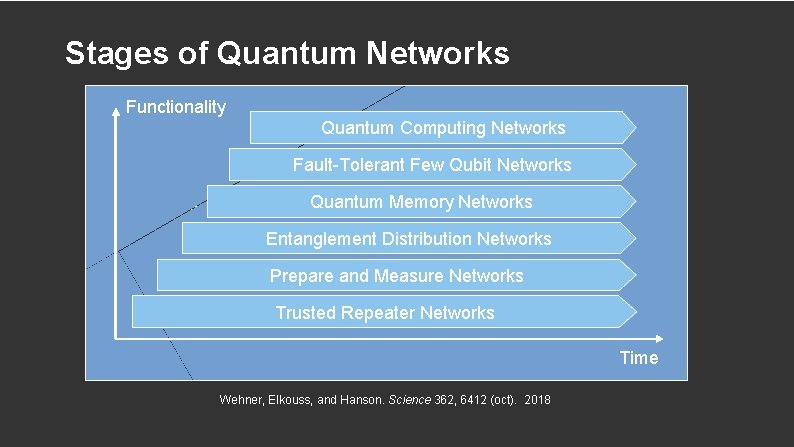 Stages of Quantum Networks

Functionality

Quantum Computing Networks

Fault-Tolerant Few Qubit Networks

Quantum Memory Networks

Entanglement Distribution Networks

Prepare and Measure Networks

Trusted Repeater Networks

Time

Wehner, Elkouss, and Hanson. Science 362, 6412 (oct). 2018